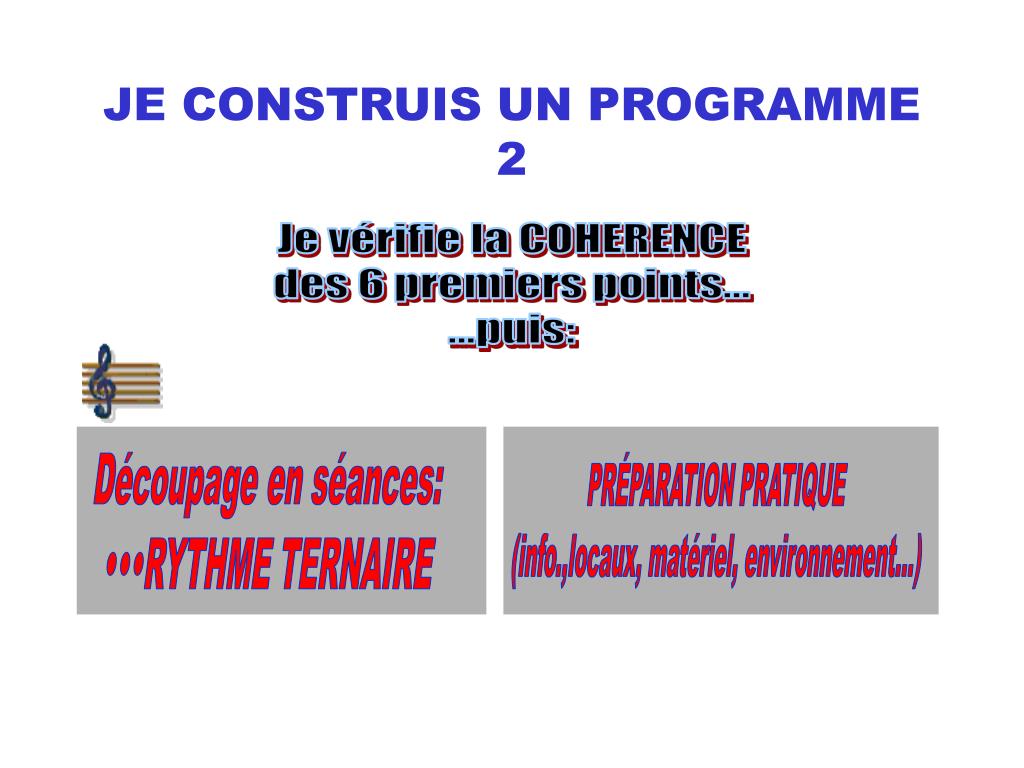 JE CONSTRUIS UN PROGRAMME 2

Je vérifie la COHERENCE des 6 premiers points... ...puis:

Découpage en séances: •••RYTHME TERNAIRE

PRÉPARATION PRATIQUE (info.,locaux, matériel, environnement...)